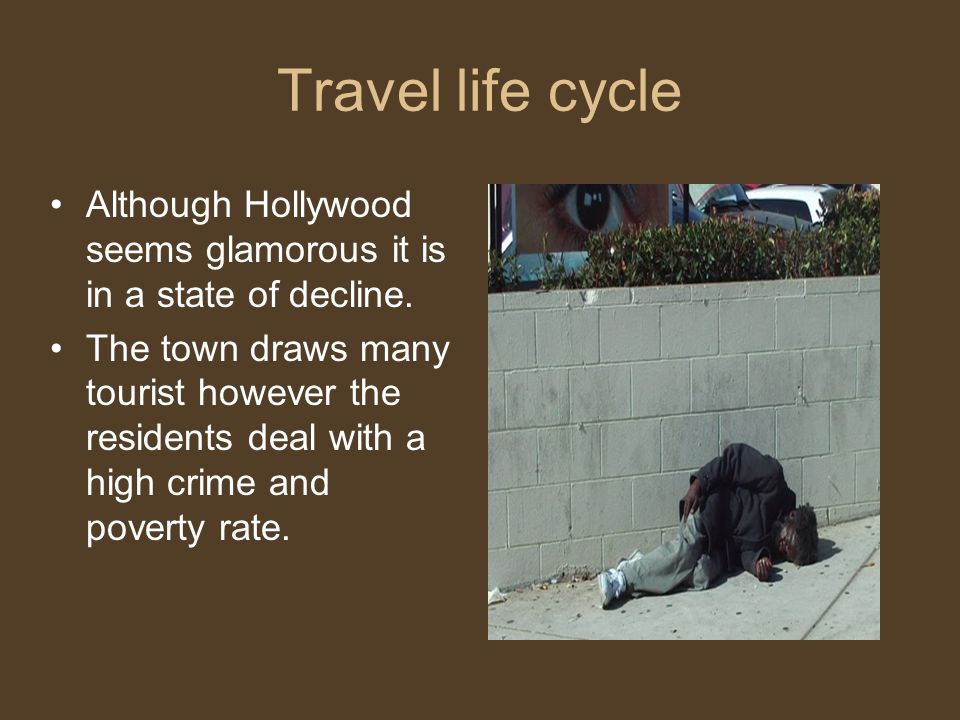 Travel life cycle

• Although Hollywood seems glamorous it is in a state of decline.

• The town draws many tourist however the residents deal with a high crime and poverty rate.